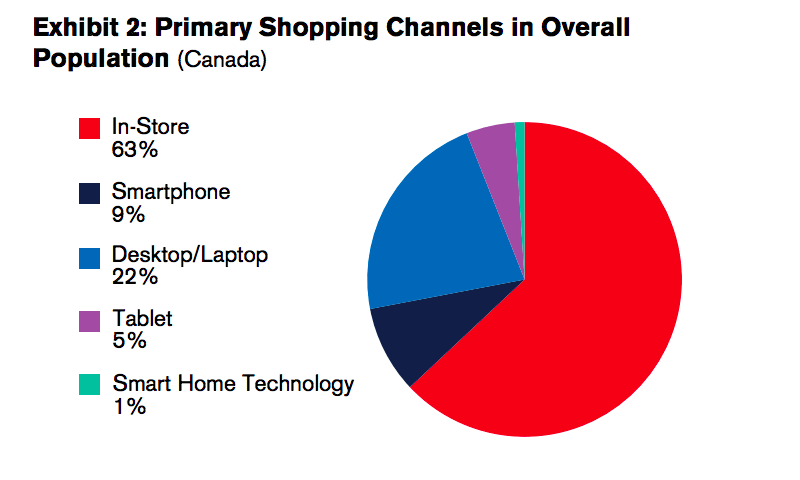 Exhibit 2: Primary Shopping Channels in Overall Population (Canada)

In-Store
63%

Smartphone
9%

Desktop/Laptop
22%

Tablet
5%

Smart Home Technology
1%